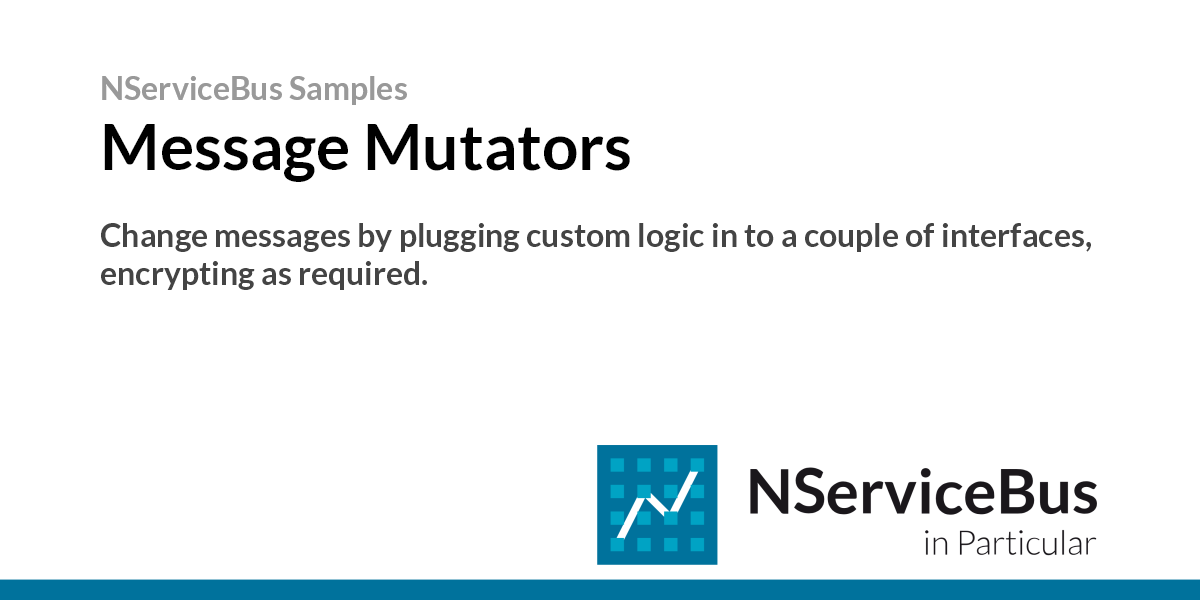 NServiceBus Samples

Message Mutators

Change messages by plugging custom logic in to a couple of interfaces, encrypting as required.

NServiceBus
in Particular